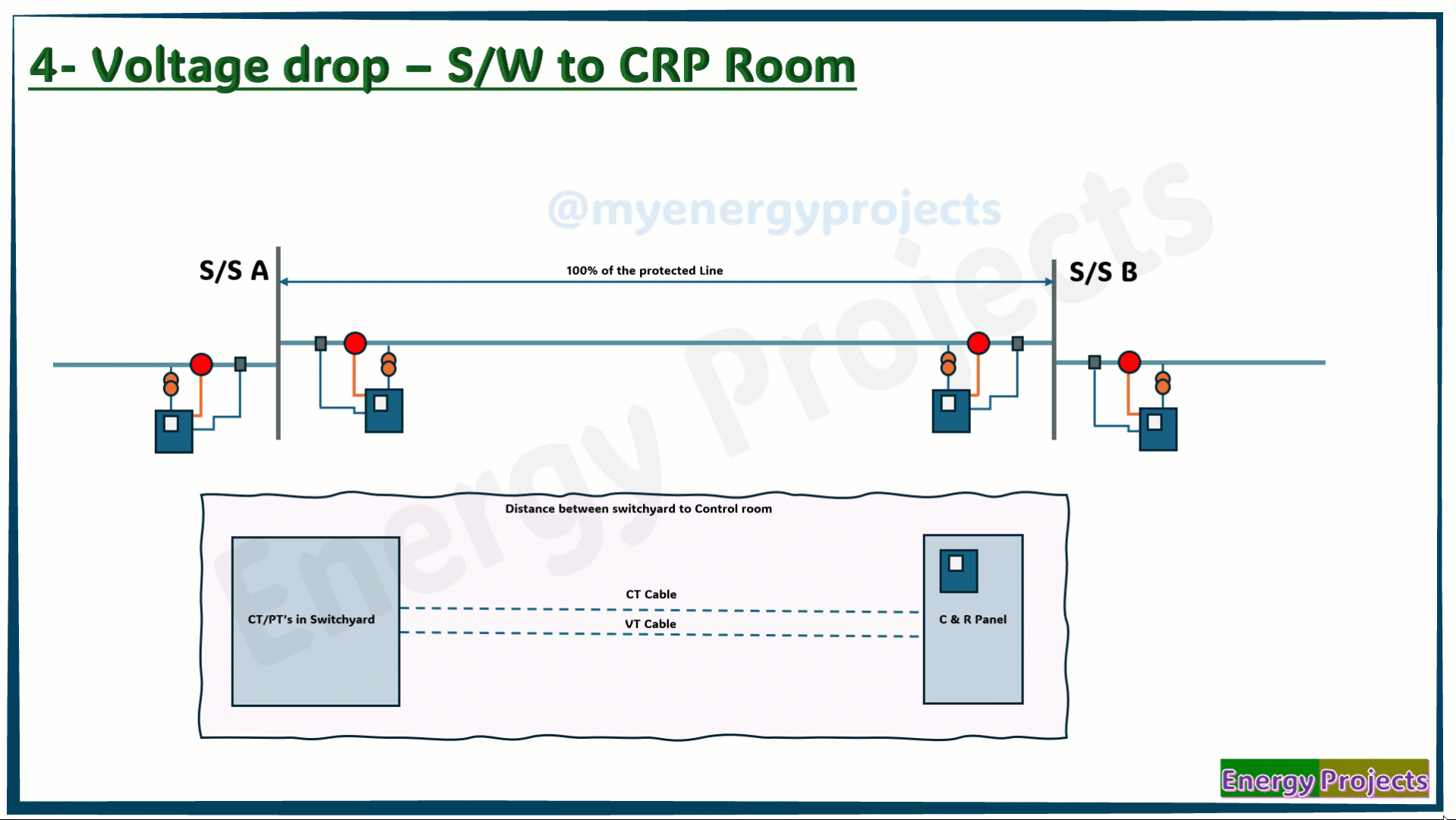 4- Voltage drop – S/W to CRP Room

@myenergyprojects

Energy Projects

S/S A

100% of the protected Line

S/S B

Distance between switchyard to Control room

CT/PT's in Switchyard

CT Cable

VT Cable

C & R Panel

Energy Projects